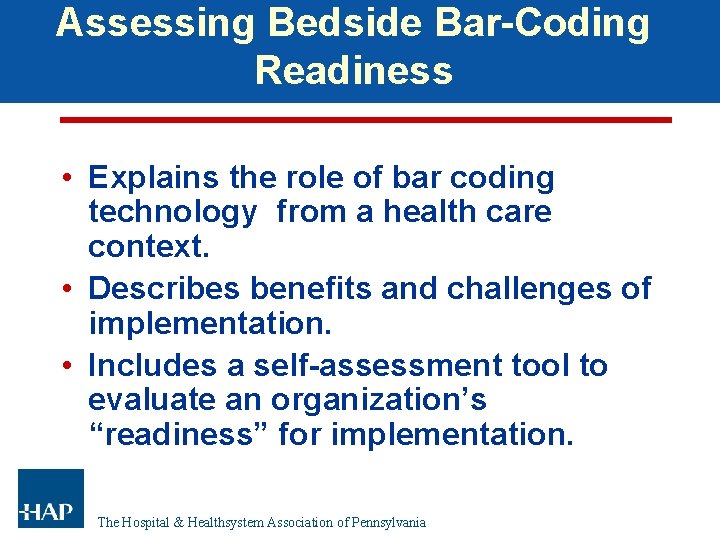 Assessing Bedside Bar-Coding Readiness

• Explains the role of bar coding technology from a health care context.
• Describes benefits and challenges of implementation.
• Includes a self-assessment tool to evaluate an organization's "readiness" for implementation.

HAP
The Hospital & Healthsystem Association of Pennsylvania